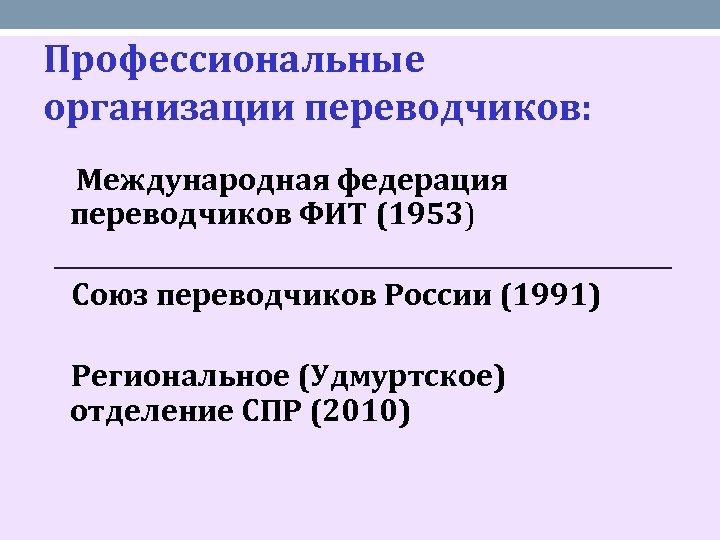 Профессиональные организации переводчиков:

Международная федерация переводчиков ФИТ (1953)

Союз переводчиков России (1991)

Региональное (Удмуртское) отделение СПР (2010)